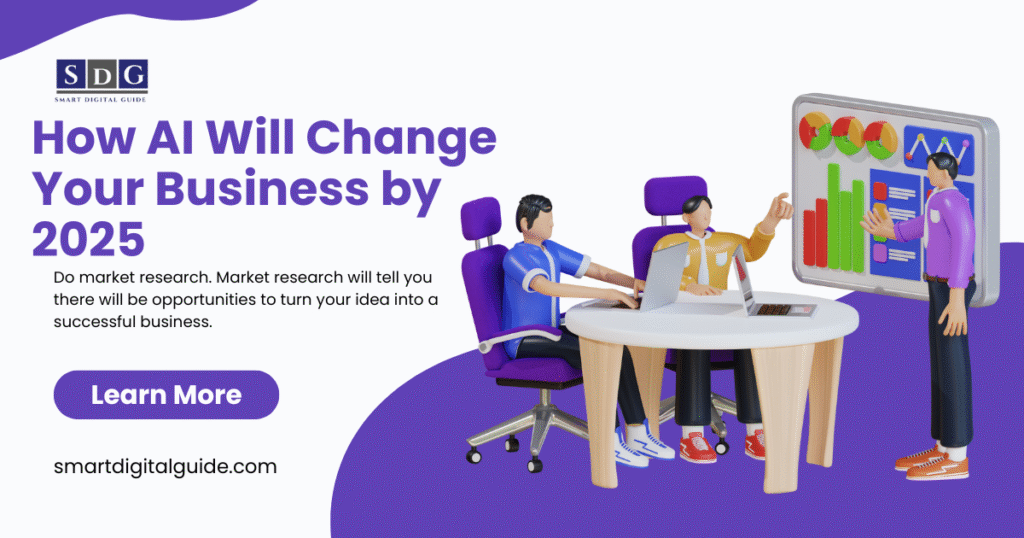 SDG
SMART DIGITAL GUIDE

How AI Will Change Your Business by 2025

Do market research. Market research will tell you there will be opportunities to turn your idea into a successful business.

Learn More

smartdigitalguide.com